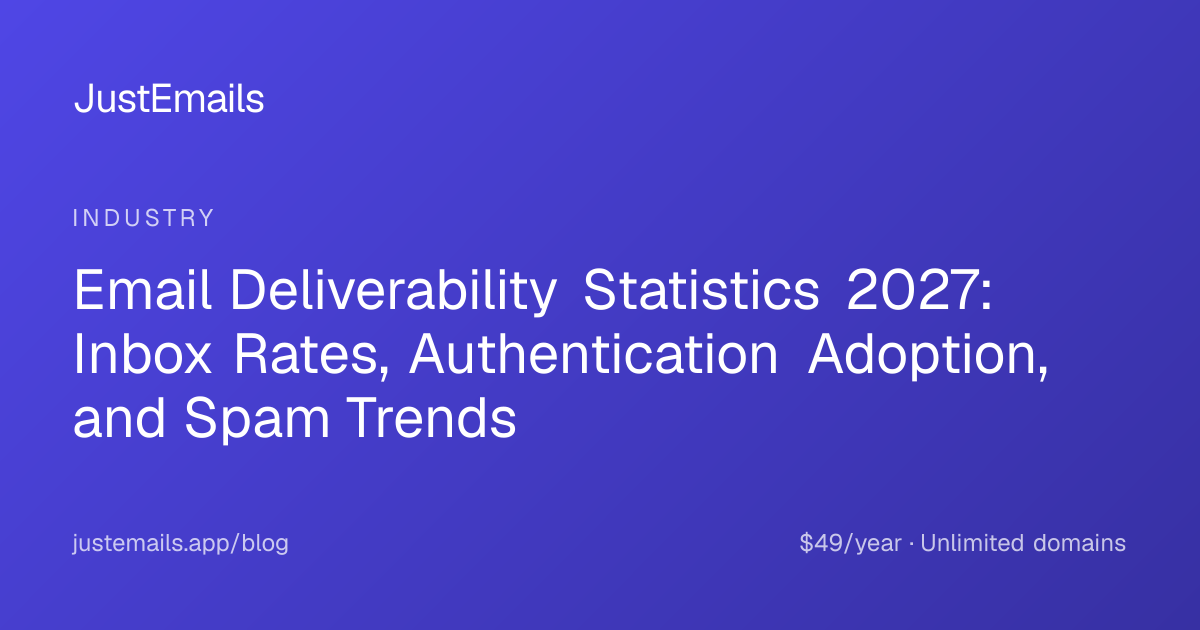 JustEmails

INDUSTRY

Email Deliverability Statistics 2027: Inbox Rates, Authentication Adoption, and Spam Trends

justemails.app/blog

$49/year · Unlimited domains